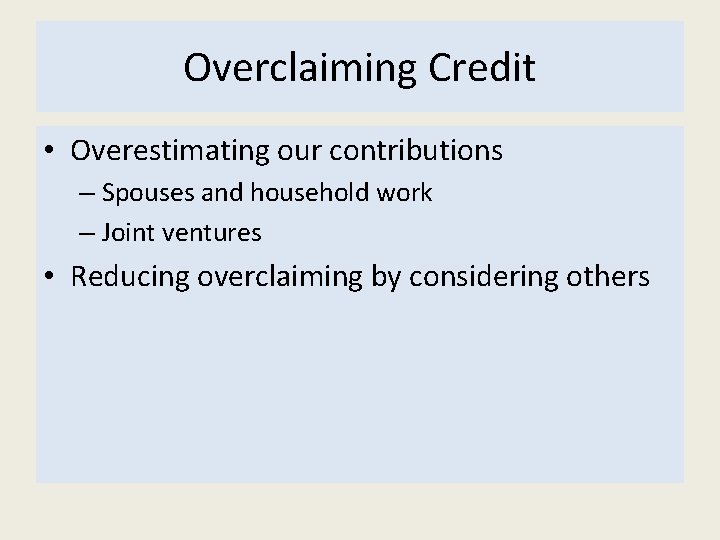 Overclaiming Credit

• Overestimating our contributions
– Spouses and household work
– Joint ventures
• Reducing overclaiming by considering others